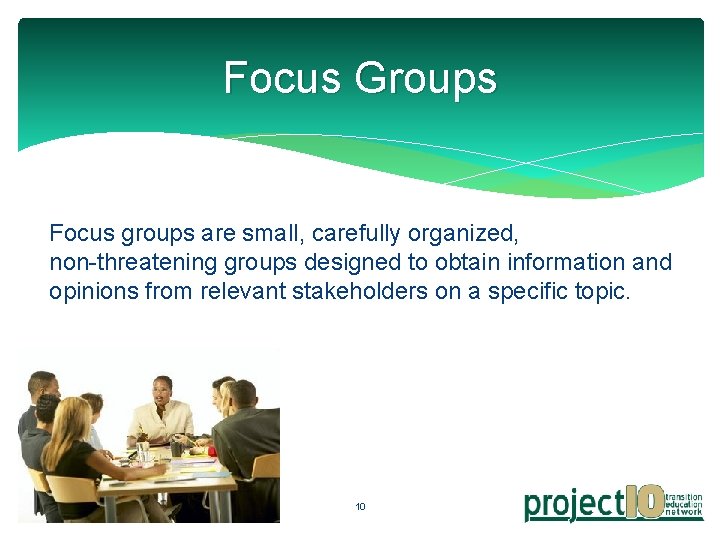 Focus Groups

Focus groups are small, carefully organized, non-threatening groups designed to obtain information and opinions from relevant stakeholders on a specific topic.

10

project10 transition education network